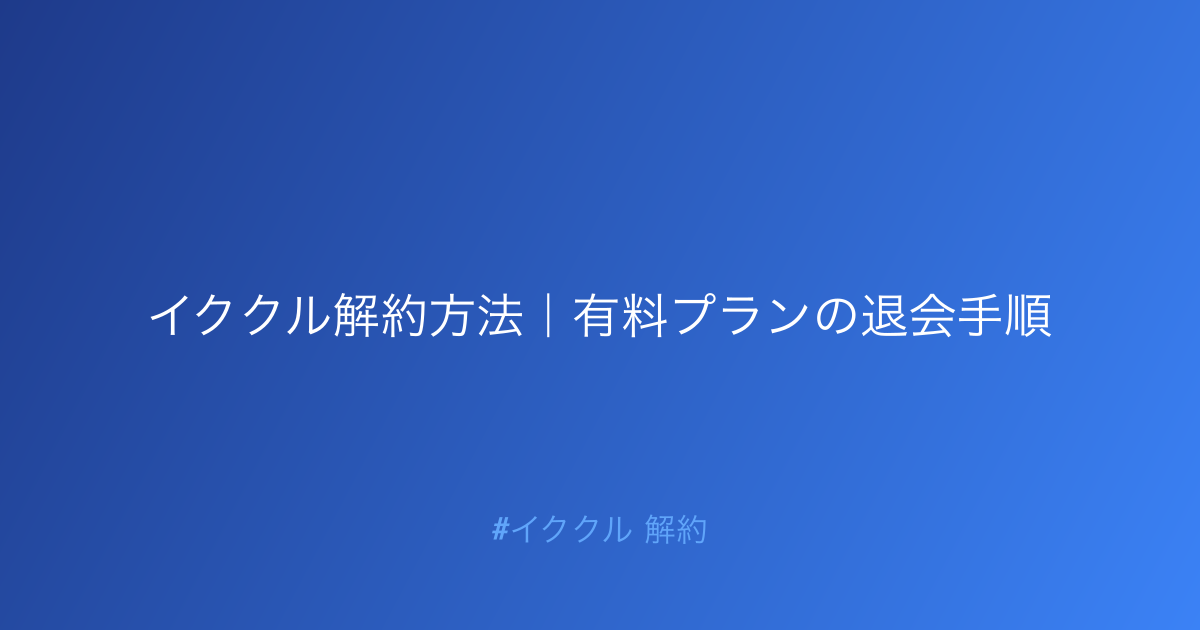 イククル解約方法｜有料プランの退会手順

#イククル 解約